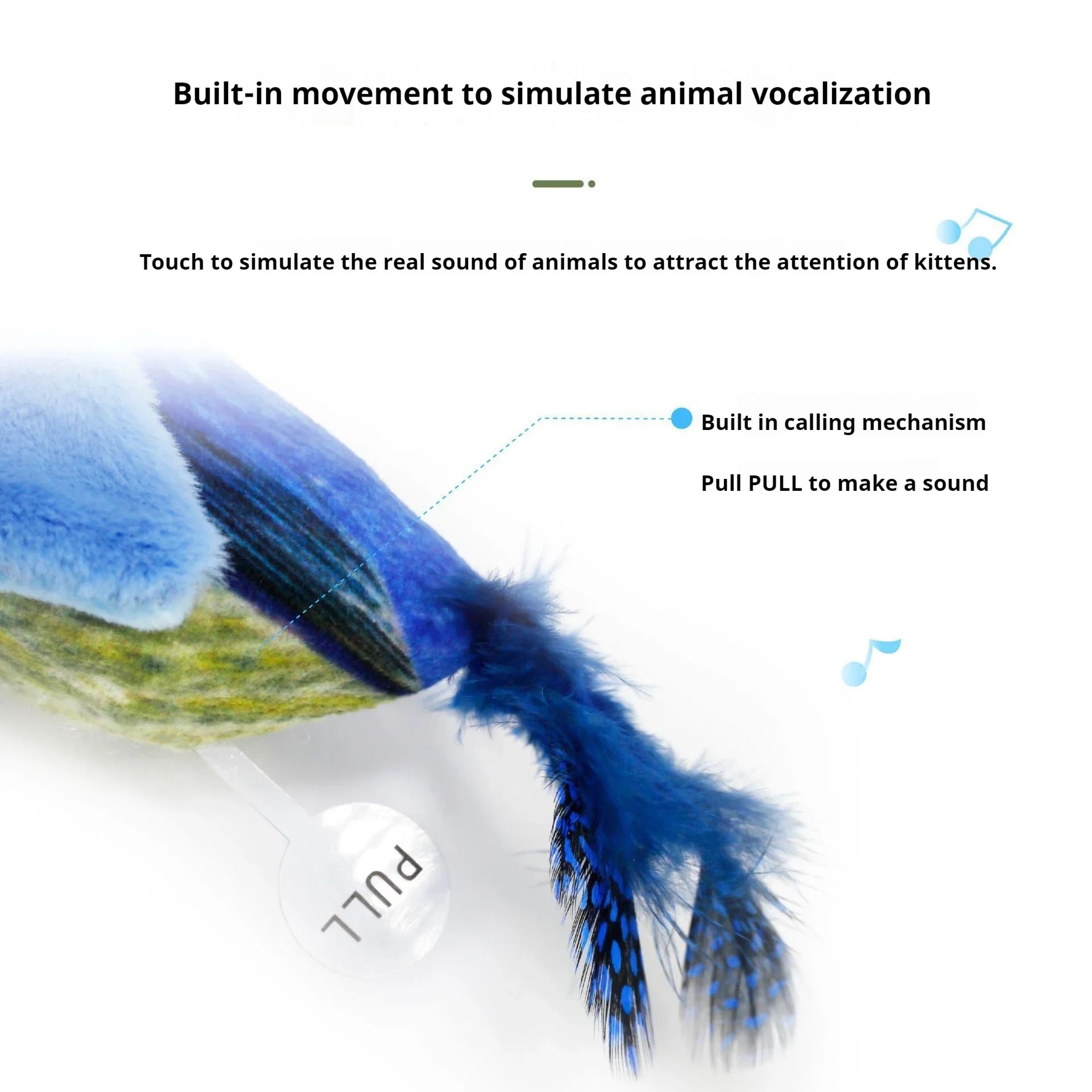 Built-in movement to simulate animal vocalization

Touch to simulate the real sound of animals to attract the attention of kittens.

Built in calling mechanism

Pull PULL to make a sound

PULL